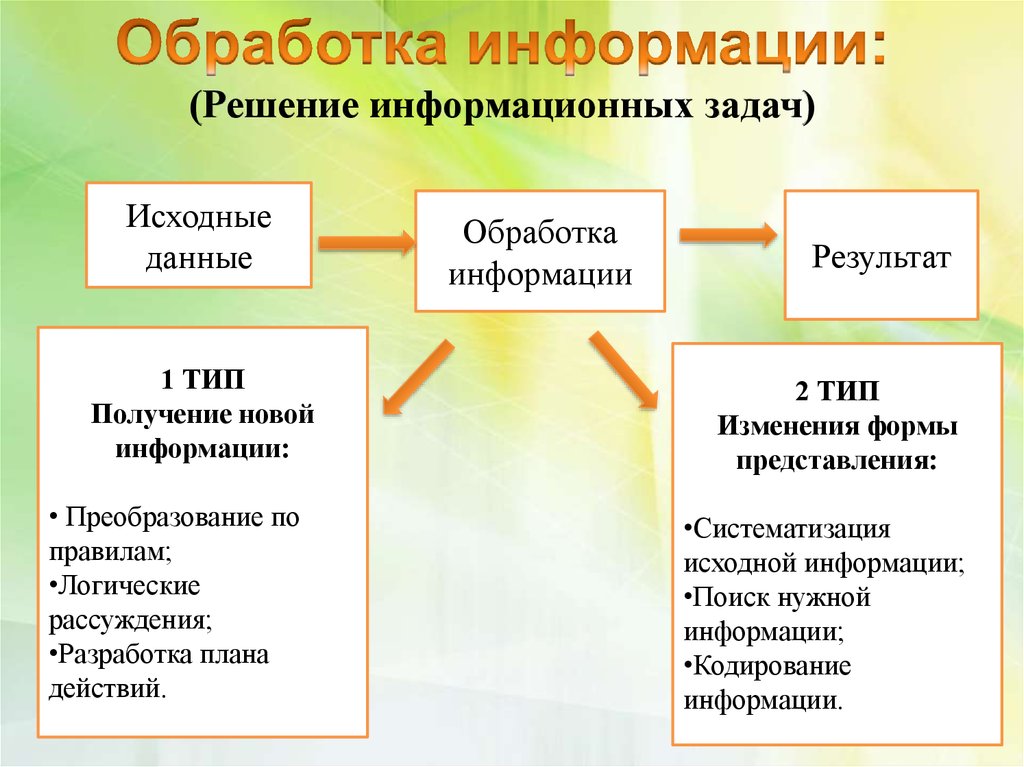 Обработка информации:
(Решение информационных задач)

Исходные данные

Обработка информации

Результат

1 ТИП
Получение новой информации:

• Преобразование по правилам;
•Логические рассуждения;
•Разработка плана действий.

2 ТИП
Изменения формы представления:

•Систематизация исходной информации;
•Поиск нужной информации;
•Кодирование информации.